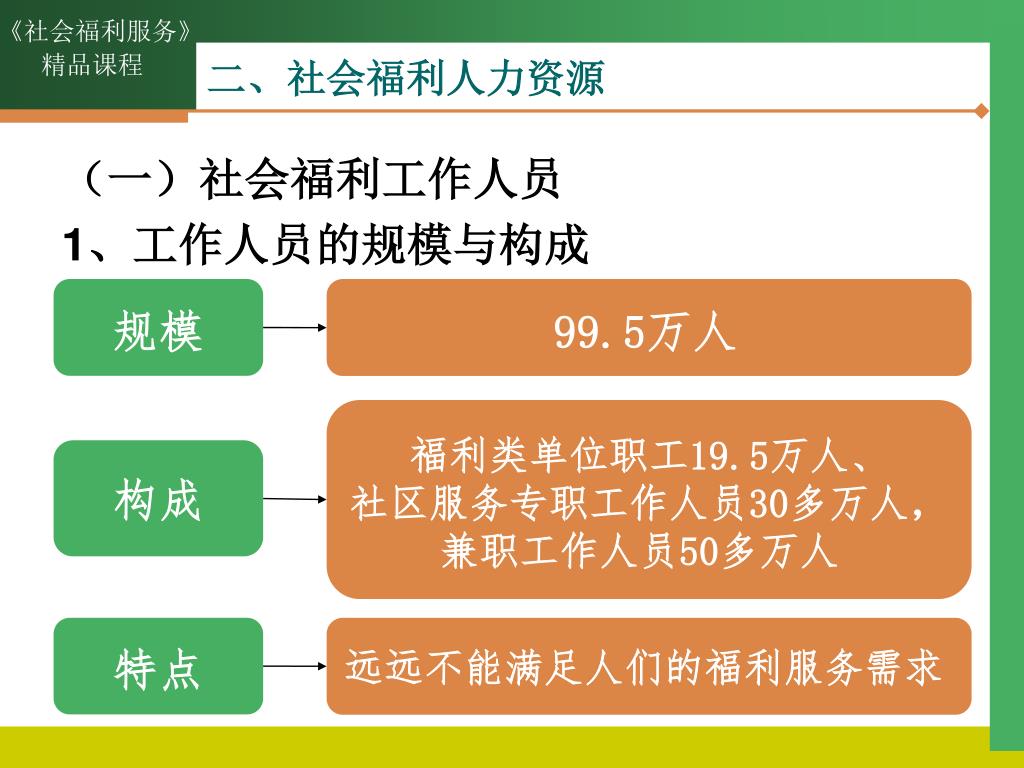 《社会福利服务》
精品课程

二、社会福利人力资源

（一）社会福利工作人员

1、工作人员的规模与构成

规模

99.5万人

构成

福利类单位职工19.5万人、社区服务专职工作人员30多万人，兼职工作人员50多万人

特点

远远不能满足人们的福利服务需求